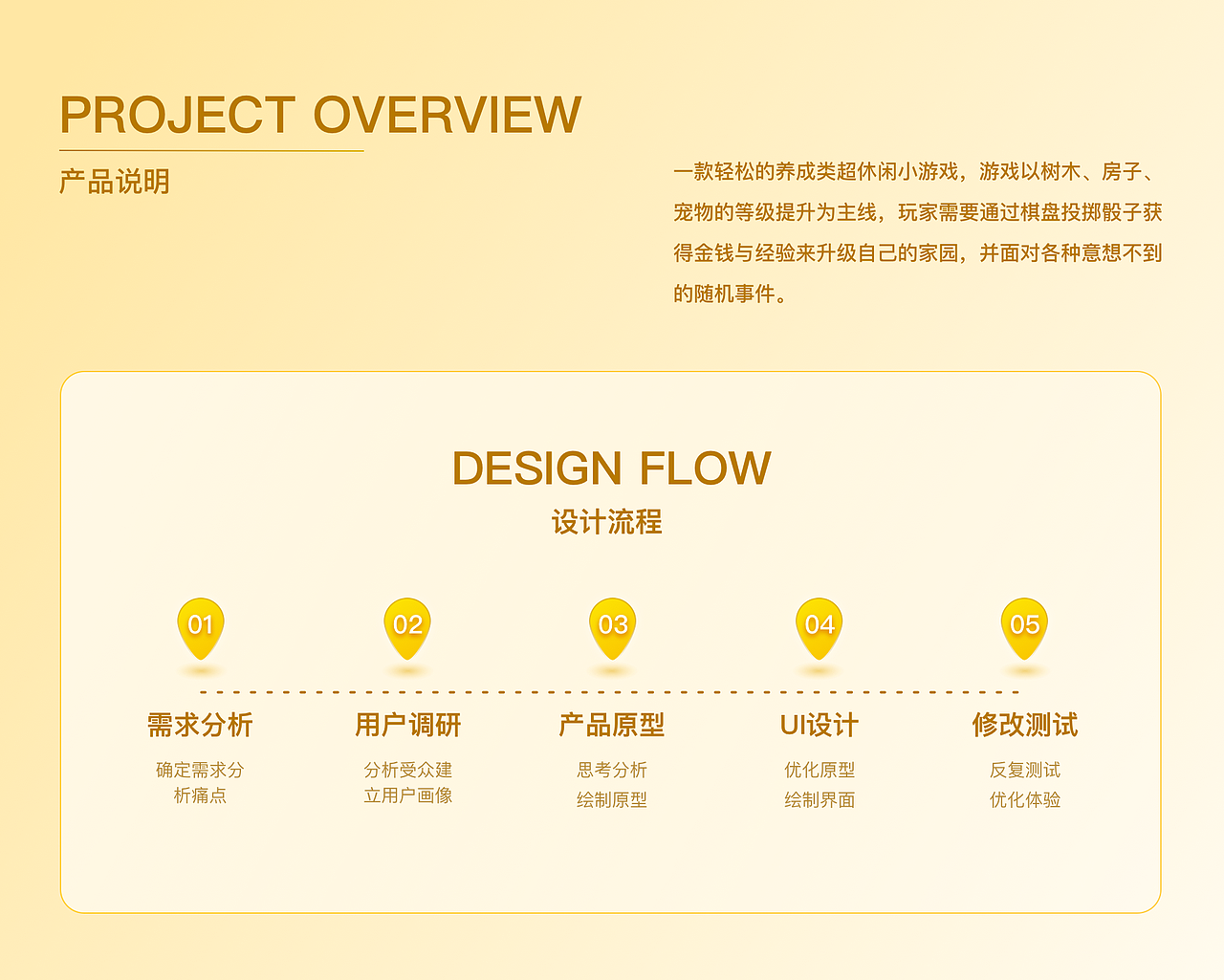 PROJECT OVERVIEW
产品说明

一款轻松的养成类超休闲小游戏，游戏以树木、房子、宠物的等级提升为主线，玩家需要通过棋盘投掷骰子获得金钱与经验来升级自己的家园，并面对各种意想不到的随机事件。

DESIGN FLOW
设计流程

01
需求分析
确定需求分析痛点

02
用户调研
分析受众建立用户画像

03
产品原型
思考分析
绘制原型

04
UI设计
优化原型
绘制界面

05
修改测试
反复测试
优化体验